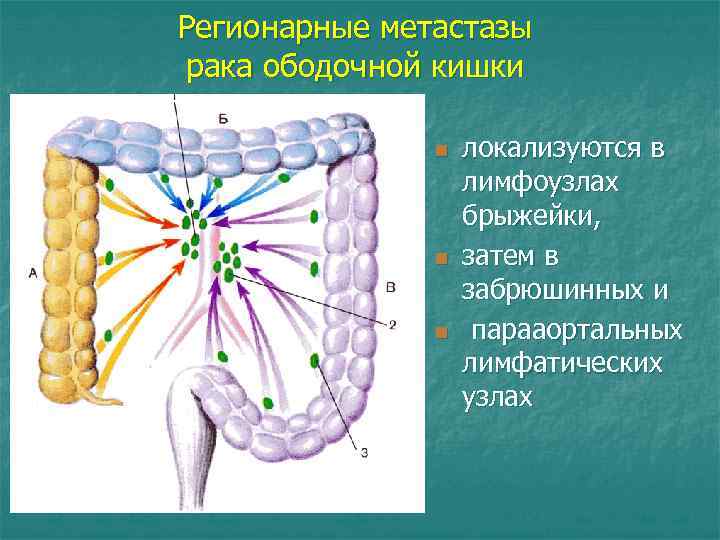 Регионарные метастазы рака ободочной кишки

Б

А

В

2

3

- локализуются в лимфоузлах брыжейки,
- затем в забрюшинных и
- парааортальных лимфатических узлах